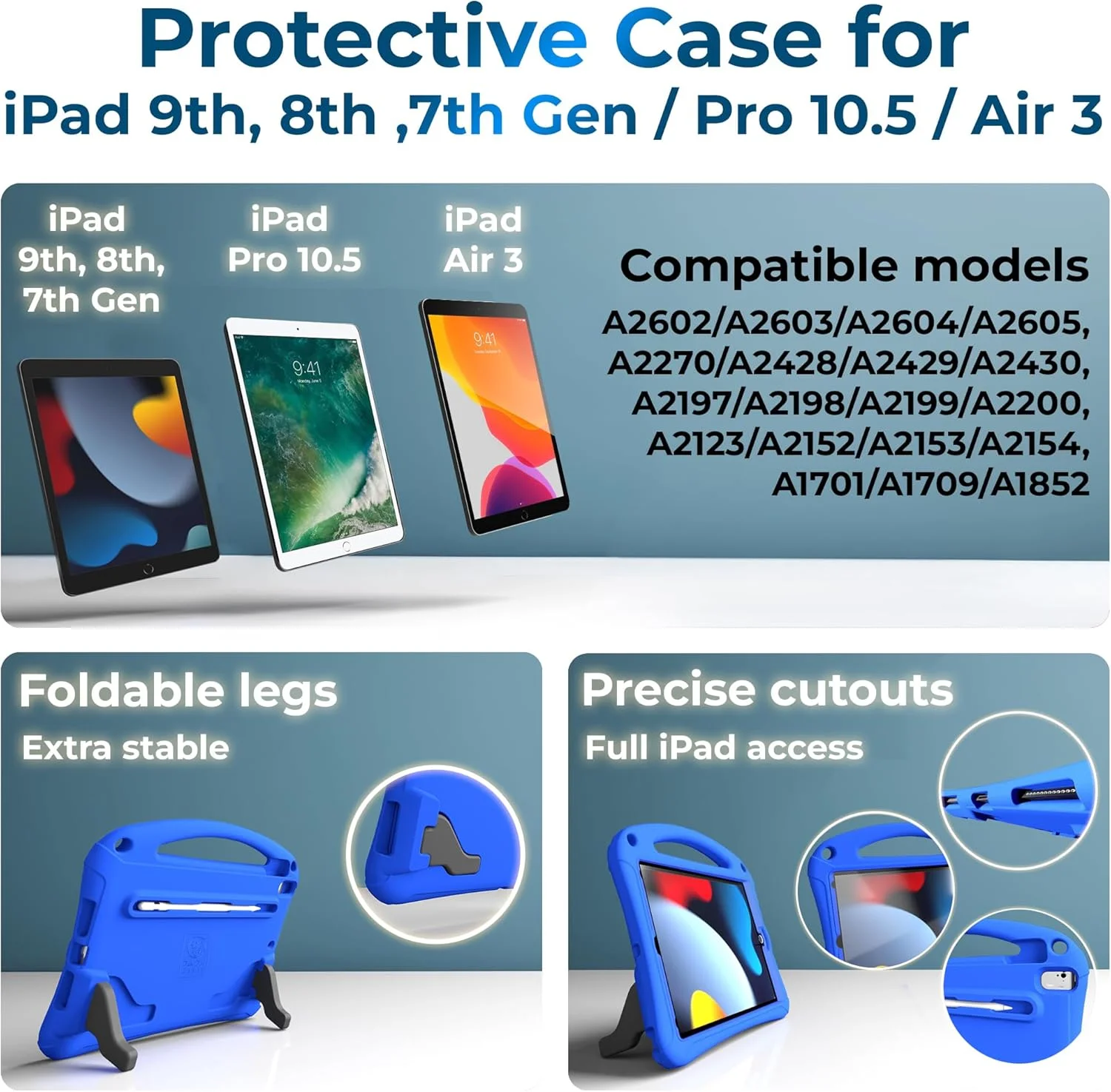 Protective Case for
iPad 9th, 8th ,7th Gen / Pro 10.5 / Air 3

iPad
9th, 8th,
7th Gen

iPad
Pro 10.5

iPad
Air 3

9:41

9:41

Compatible models
A2602/A2603/A2604/A2605,
A2270/A2428/A2429/A2430,
A2197/A2198/A2199/A2200,
A2123/A2152/A2153/A2154,
A1701/A1709/A1852

Foldable legs
Extra stable

Precise cutouts
Full iPad access